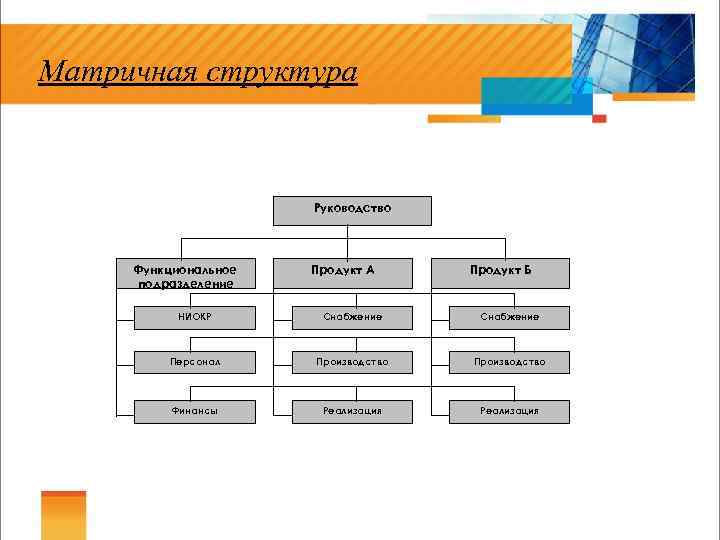 Матричная структура

Руководство

Функциональное подразделение

Продукт А

Продукт Б

НИОКР

Снабжение

Снабжение

Персонал

Производство

Производство

Финансы

Реализация

Реализация